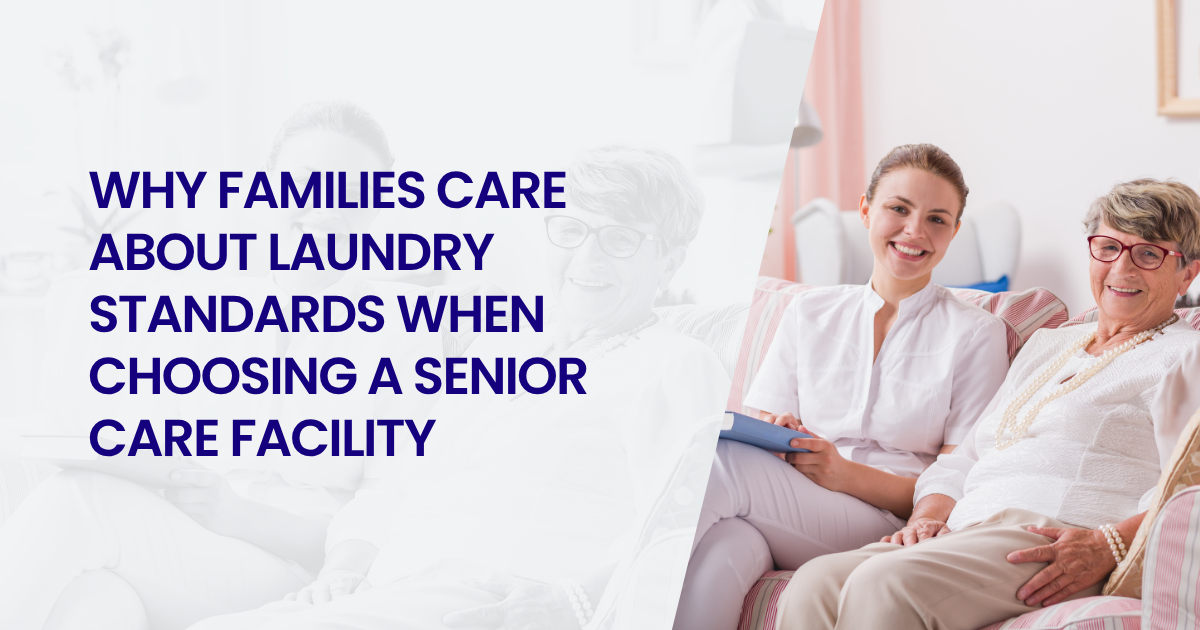 WHY FAMILIES CARE ABOUT LAUNDRY STANDARDS WHEN CHOOSING A SENIOR CARE FACILITY